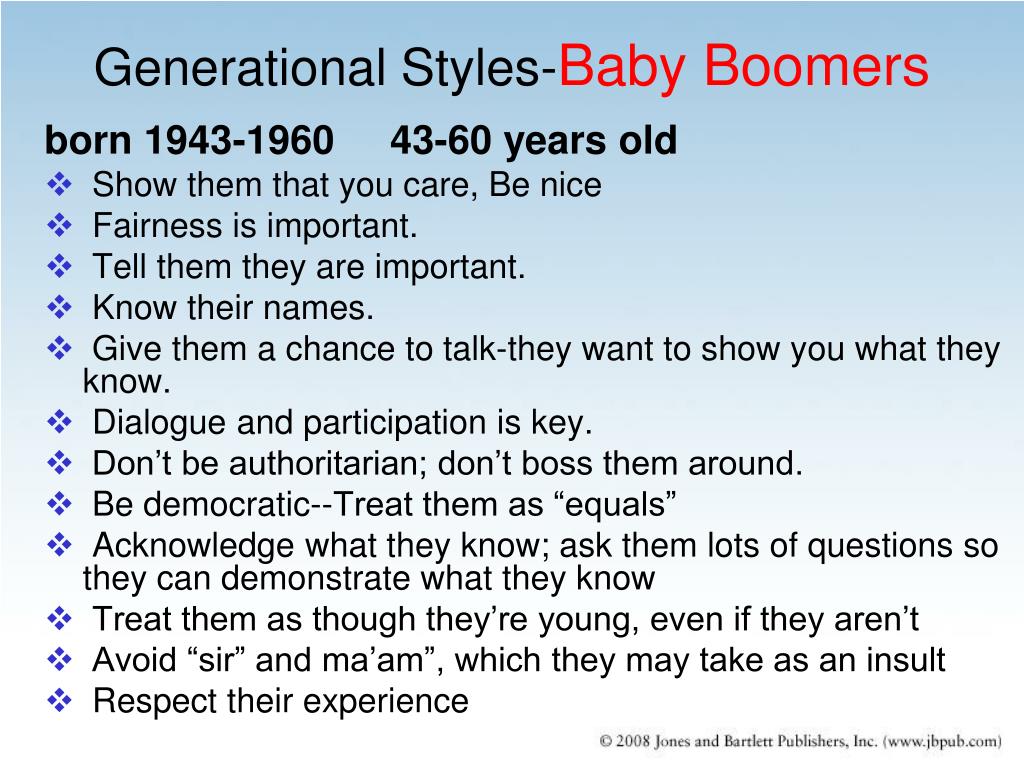 Generational Styles-Baby Boomers

born 1943-1960 43-60 years old

❖ Show them that you care, Be nice
❖ Fairness is important.
❖ Tell them they are important.
❖ Know their names.
❖ Give them a chance to talk-they want to show you what they know.
❖ Dialogue and participation is key.
❖ Don’t be authoritarian; don’t boss them around.
❖ Be democratic--Treat them as “equals”
❖ Acknowledge what they know; ask them lots of questions so they can demonstrate what they know
❖ Treat them as though they’re young, even if they aren’t
❖ Avoid “sir” and ma’am”, which they may take as an insult
❖ Respect their experience

© 2008 Jones and Bartlett Publishers, Inc. (www.jbpub.com)